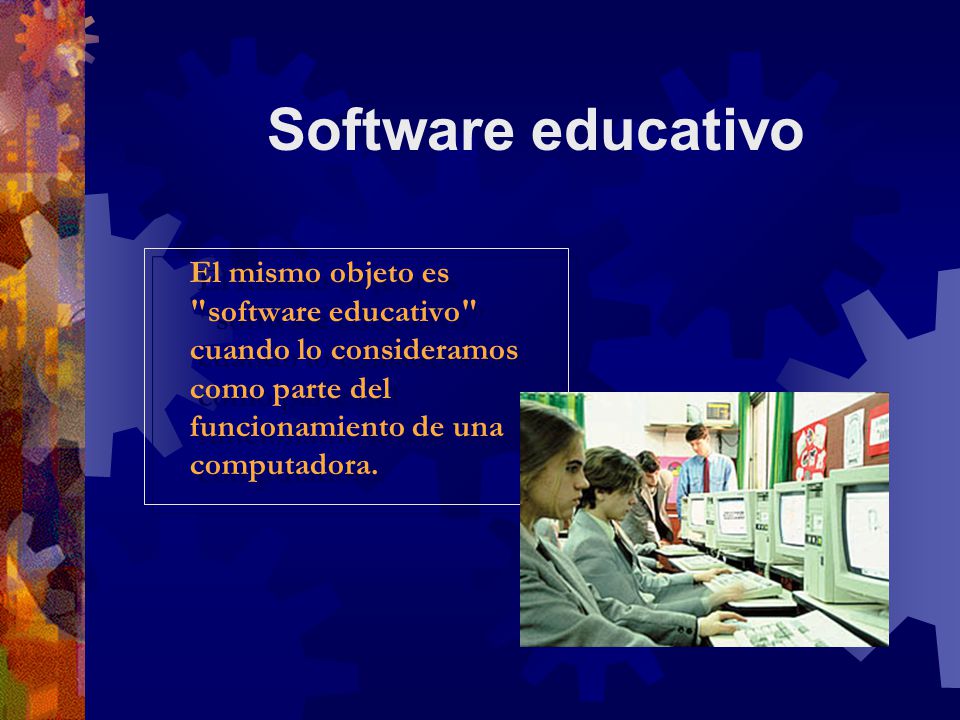 Software educativo

El mismo objeto es "software educativo" cuando lo consideramos como parte del funcionamiento de una computadora.